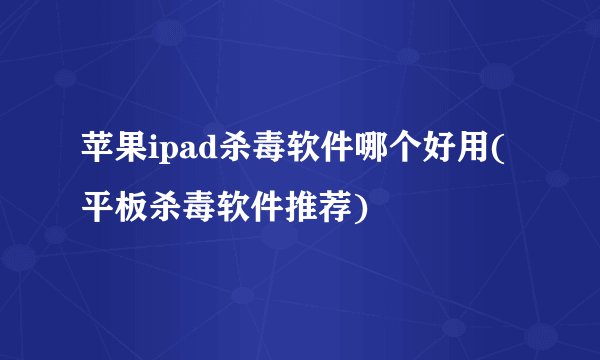 苹果ipad杀毒软件哪个好用(平板杀毒软件推荐)